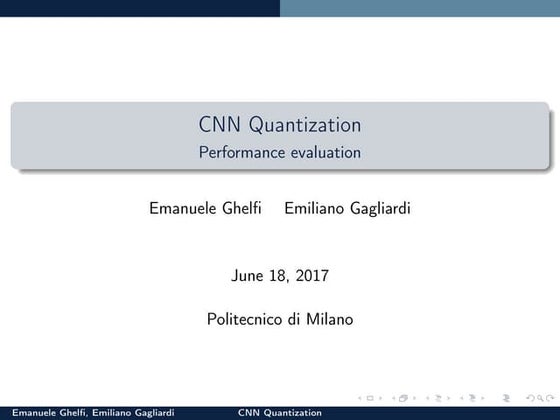 CNN Quantization
Performance evaluation

Emanuele Ghelfi Emiliano Gagliardi

June 18, 2017

Politecnico di Milano

Emanuele Ghelfi, Emiliano Gagliardi CNN Quantization